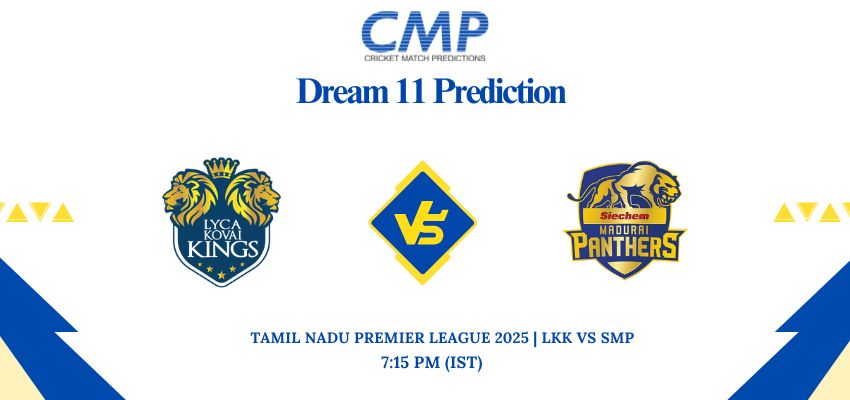 CMP
CRICKET MATCH PREDICTIONS

Dream 11 Prediction

LYCA KOVAI KINGS

VS

Siechem MADURAI PANTHERS

TAMIL NADU PREMIER LEAGUE 2025 | LKK VS SMP
7:15 PM (IST)